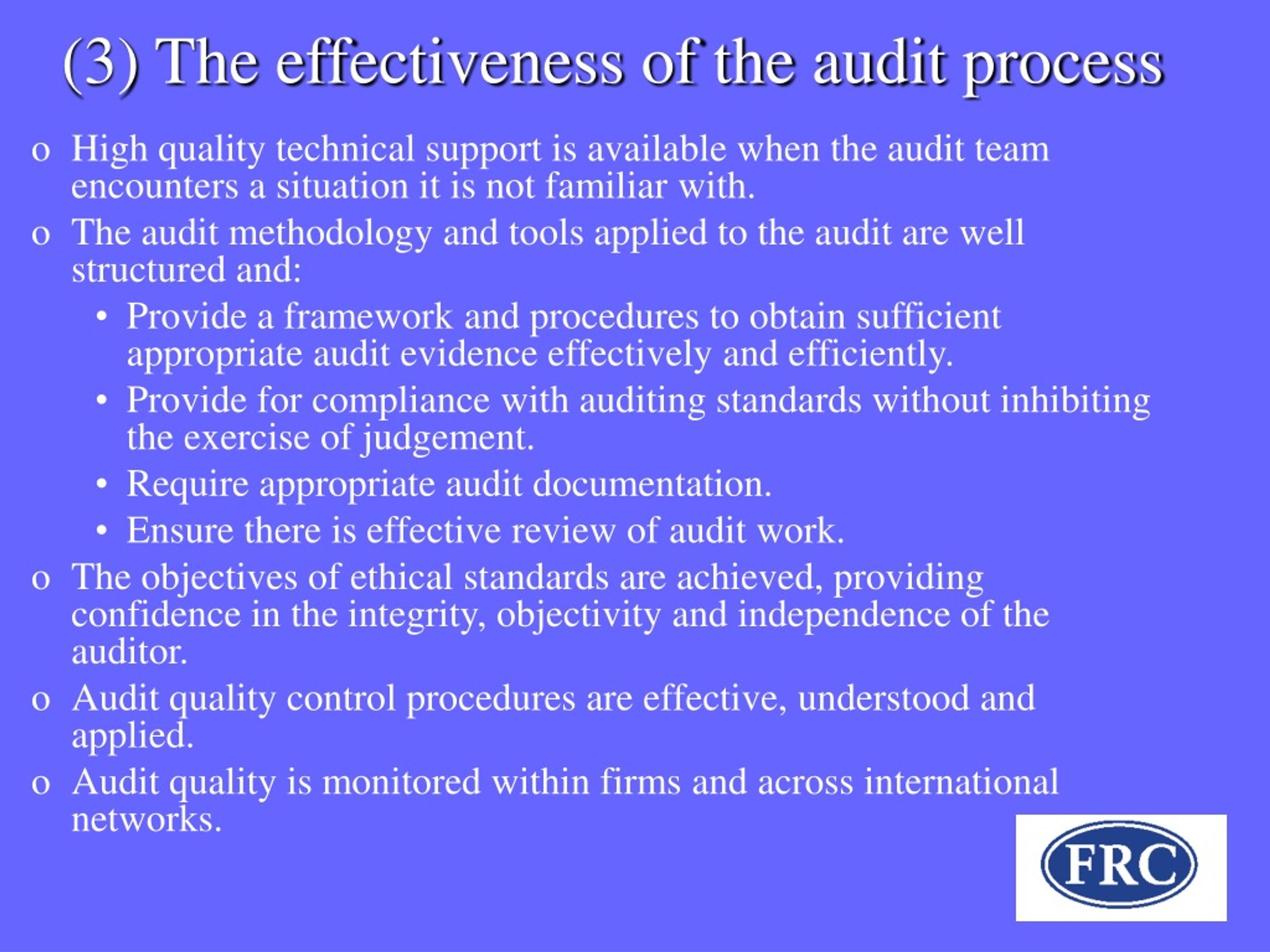 (3) The effectiveness of the audit process

o High quality technical support is available when the audit team encounters a situation it is not familiar with.

o The audit methodology and tools applied to the audit are well structured and:

• Provide a framework and procedures to obtain sufficient appropriate audit evidence effectively and efficiently.

• Provide for compliance with auditing standards without inhibiting the exercise of judgement.

• Require appropriate audit documentation.

• Ensure there is effective review of audit work.

o The objectives of ethical standards are achieved, providing confidence in the integrity, objectivity and independence of the auditor.

o Audit quality control procedures are effective, understood and applied.

o Audit quality is monitored within firms and across international networks.

FRC